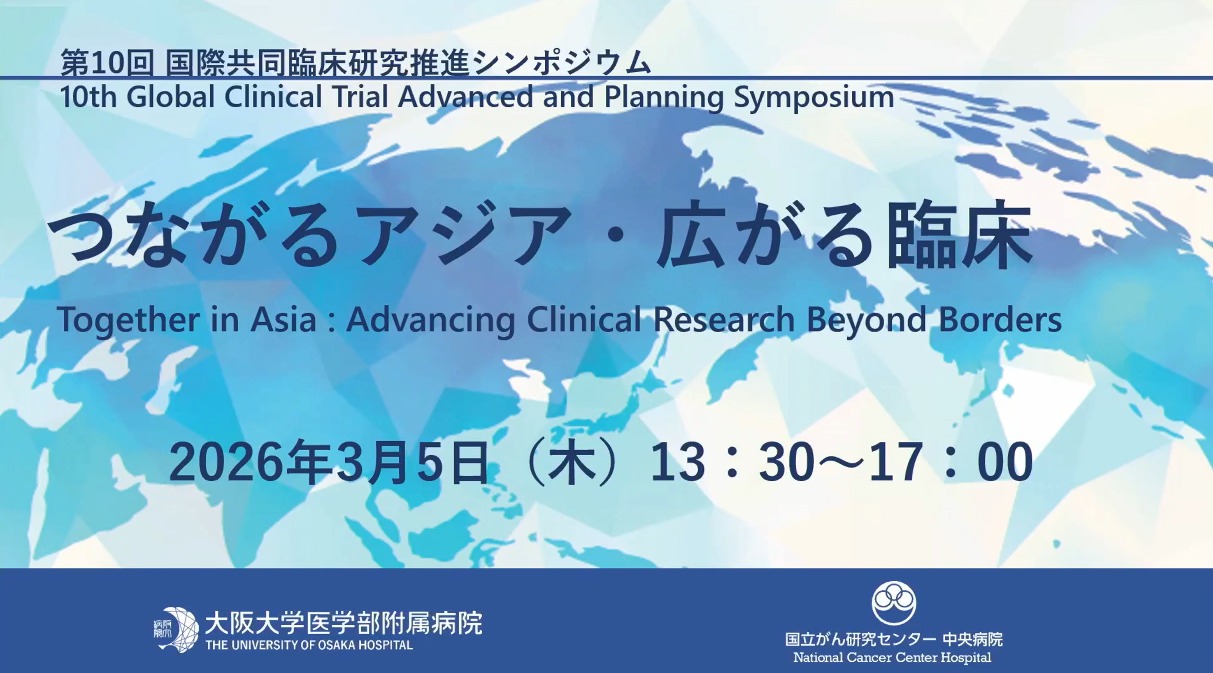 第10回 国際共同臨床研究推進シンポジウム
10th Global Clinical Trial Advanced and Planning Symposium

つながるアジア・広がる臨床

Together in Asia : Advancing Clinical Research Beyond Borders

2026年3月5日（木）13：30～17：00

大阪大学医学部附属病院
THE UNIVERSITY OF OSAKA HOSPITAL

国立がん研究センター 中央病院
National Cancer Center Hospital